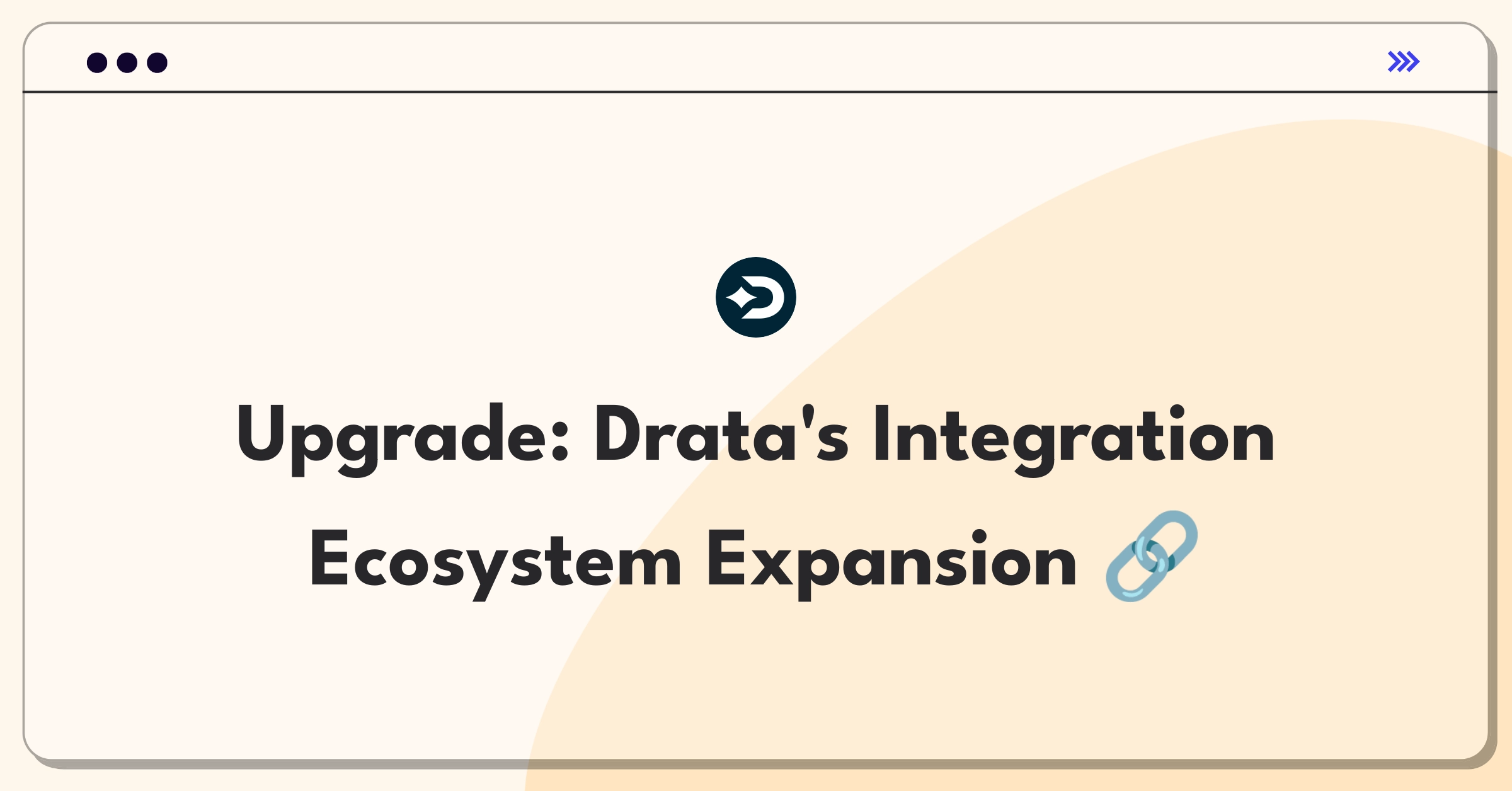 Upgrade: Drata's Integration Ecosystem Expansion 🔗